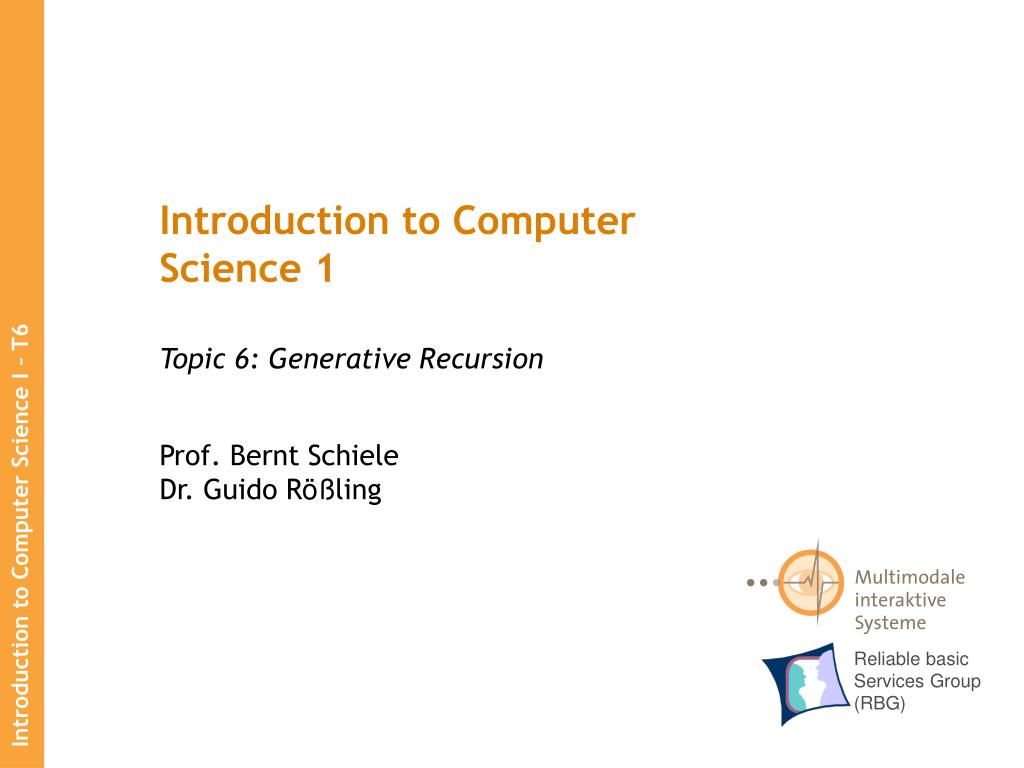 Introduction to Computer Science I - T6

Introduction to Computer Science 1

Topic 6: Generative Recursion

Prof. Bernt Schiele
Dr. Guido Rößling

Multimodale interaktive Systeme

Reliable basic Services Group (RBG)